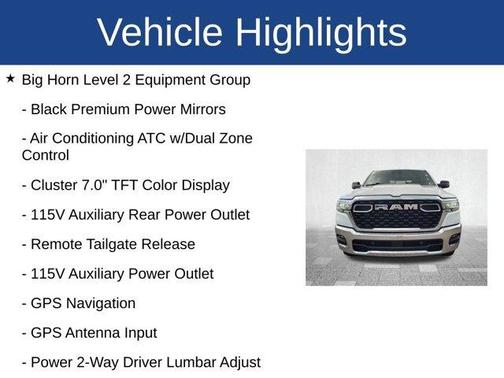 Vehicle Highlights

★ Big Horn Level 2 Equipment Group

- Black Premium Power Mirrors

- Air Conditioning ATC w/Dual Zone Control

- Cluster 7.0" TFT Color Display

- 115V Auxiliary Rear Power Outlet

- Remote Tailgate Release

- 115V Auxiliary Power Outlet

- GPS Navigation

- GPS Antenna Input

- Power 2-Way Driver Lumbar Adjust

RAM